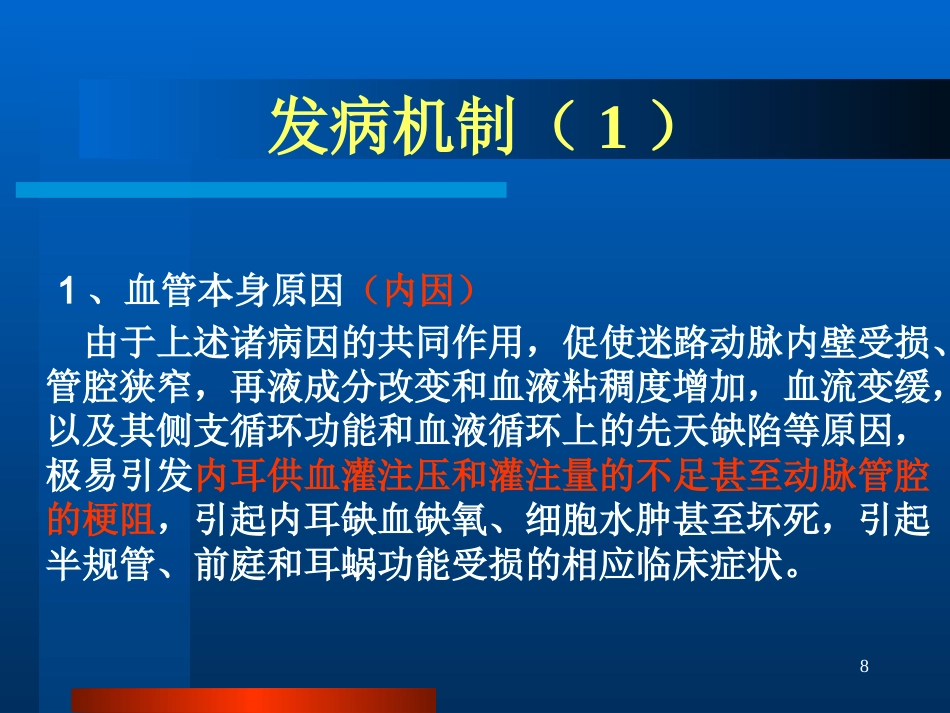 发病机制（1）

1、血管本身原因（内因）

由于上述诸病因的共同作用，促使迷路动脉内壁受损、管腔狭窄，再液成分改变和血液粘稠度增加，血流变缓，以及其侧支循环功能和血液循环上的先天缺陷等原因，极易引发内耳供血灌注压和灌注量的不足甚至动脉管腔的梗阻，引起内耳缺血缺氧、细胞水肿甚至坏死，引起半规管、前庭和耳蜗功能受损的相应临床症状。

8